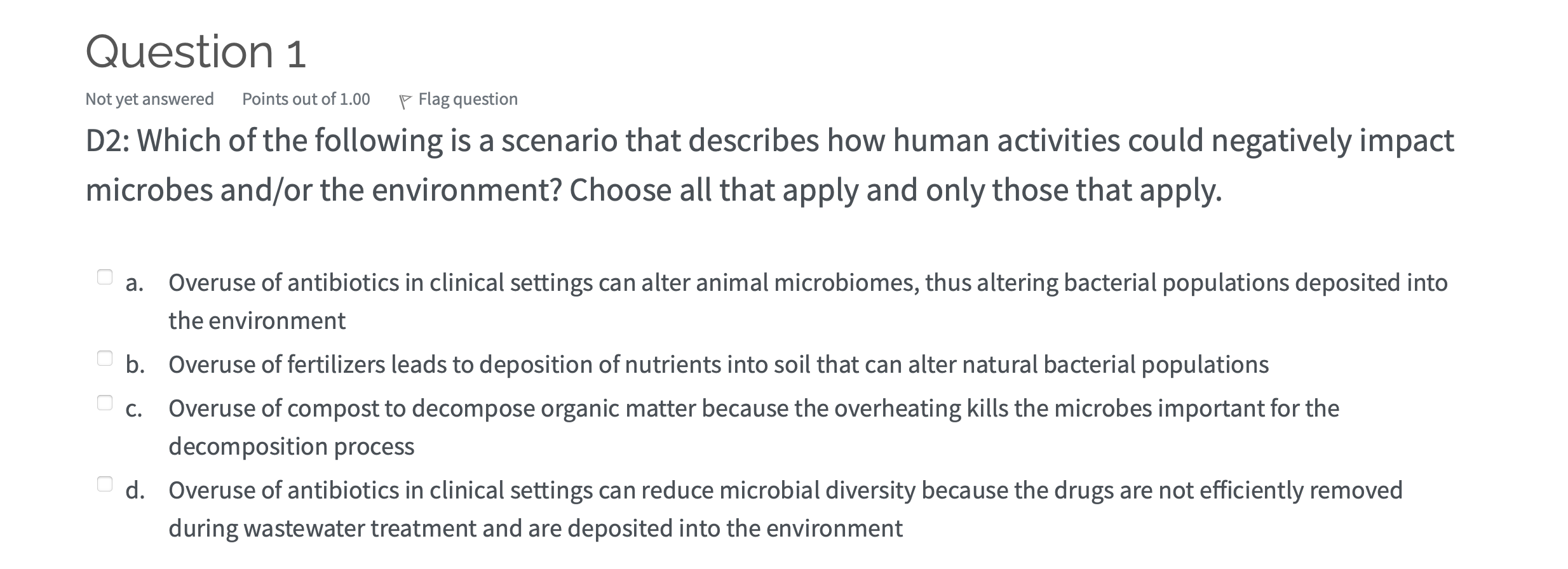 Question 1

Not yet answered Points out of 1.00 Flag question

D2: Which of the following is a scenario that describes how human activities could negatively impact microbes and/or the environment? Choose all that apply and only those that apply.

a. Overuse of antibiotics in clinical settings can alter animal microbiomes, thus altering bacterial populations deposited into the environment

b. Overuse of fertilizers leads to deposition of nutrients into soil that can alter natural bacterial populations

c. Overuse of compost to decompose organic matter because the overheating kills the microbes important for the decomposition process

d. Overuse of antibiotics in clinical settings can reduce microbial diversity because the drugs are not efficiently removed during wastewater treatment and are deposited into the environment